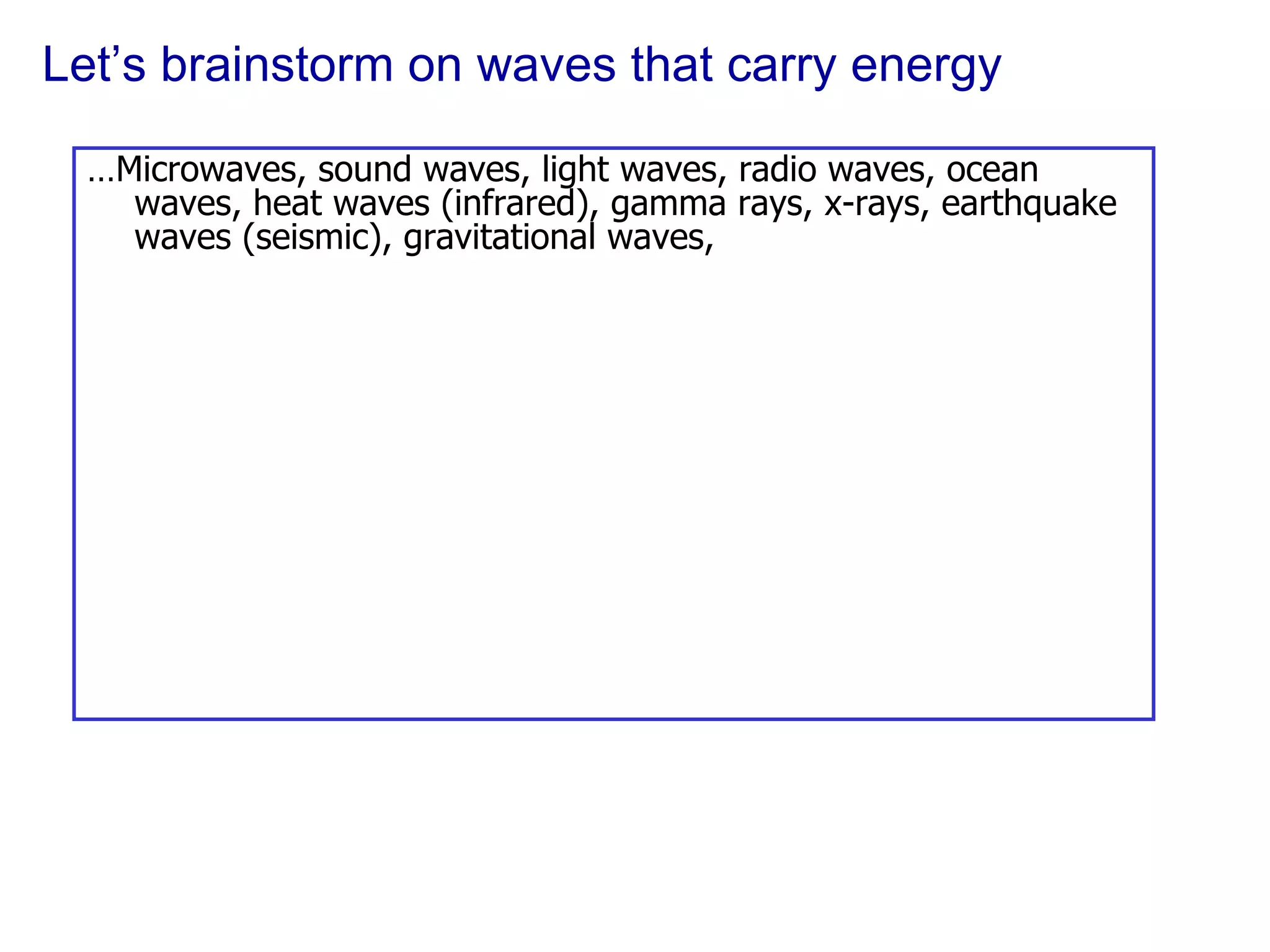 Let’s brainstorm on waves that carry energy

…Microwaves, sound waves, light waves, radio waves, ocean waves, heat waves (infrared), gamma rays, x-rays, earthquake waves (seismic), gravitational waves,